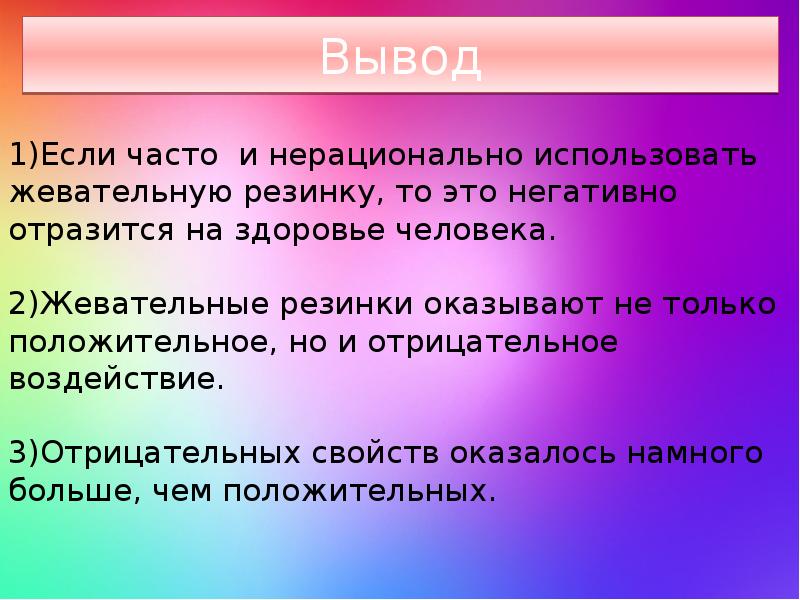 Вывод

1)Если часто  и нерационально использовать жевательную резинку, то это негативно отразится на здоровье человека.

2)Жевательные резинки оказывают не только положительное, но и отрицательное воздействие.

3)Отрицательных свойств оказалось намного больше, чем положительных.